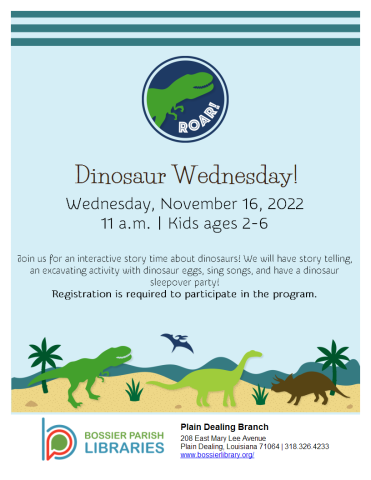 ROAR!

Dinosaur Wednesday!

Wednesday, November 16, 2022
11 a.m. | Kids ages 2-6

Join us for an interactive story time about dinosaurs! We will have story telling, an excavating activity with dinosaur eggs, sing songs, and have a dinosaur sleepover party!

Registration is required to participate in the program.

BOSSIER PARISH LIBRARIES

Plain Dealing Branch
208 East Mary Lee Avenue
Plain Dealing, Louisiana 71064 | 318.326.4233
www.bossierlibrary.org/